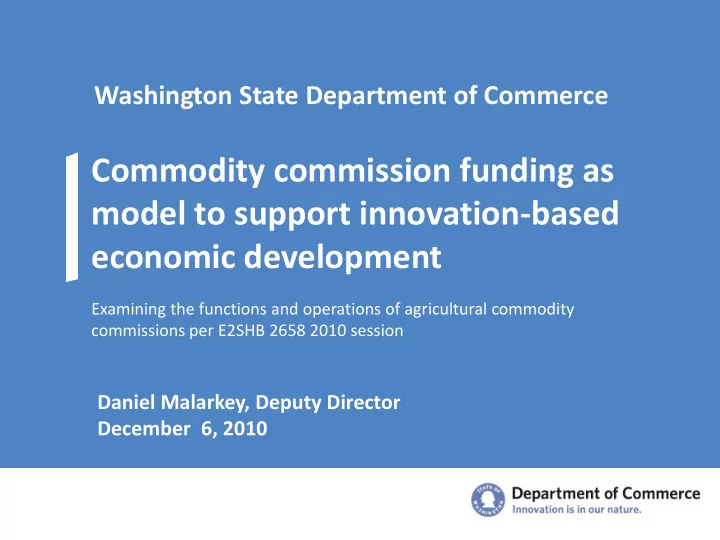 Washington State Department of Commerce

Commodity commission funding as model to support innovation-based economic development

Examining the functions and operations of agricultural commodity commissions per E2SHB 2658 2010 session

Daniel Malarkey, Deputy Director
December 6, 2010

STATE OF WASHINGTON

Department of Commerce
Innovation is in our nature.